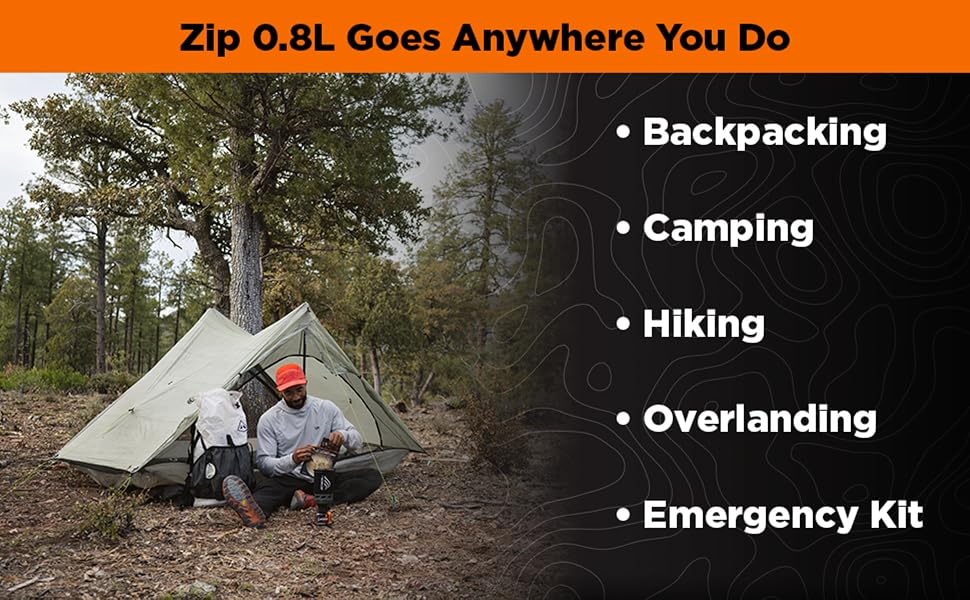 Zip 0.8L Goes Anywhere You Do

• Backpacking

• Camping

• Hiking

• Overlanding

• Emergency Kit